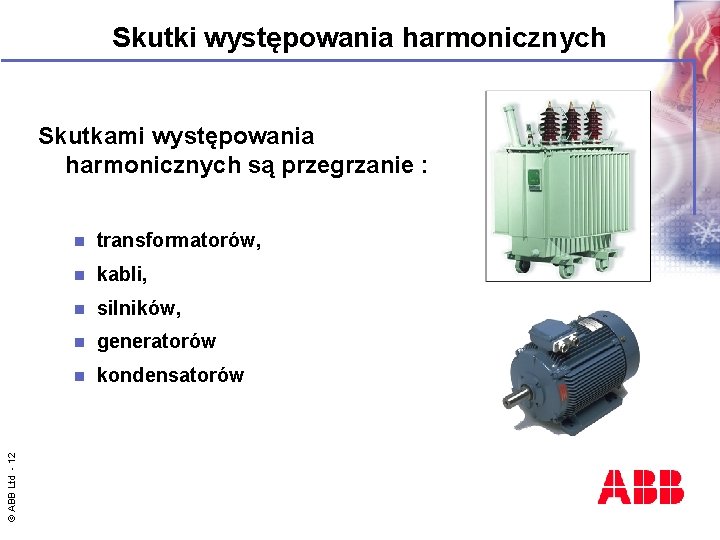 Skutki występowania harmonicznych

Skutkami występowania harmonicznych są przegrzanie :

- transformatorów,
- kabli,
- silników,
- generatorów
- kondensatorów

© ABB Ltd - 12

ABB